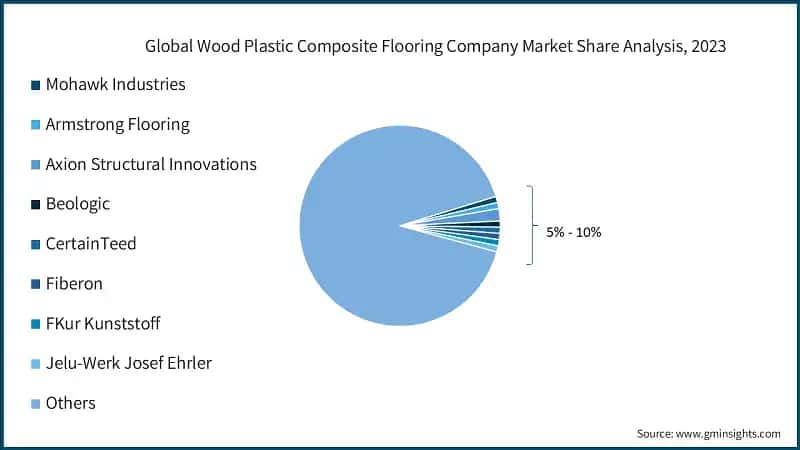 Global Wood Plastic Composite Flooring Company Market Share Analysis, 2023

Mohawk Industries
Armstrong Flooring
Axion Structural Innovations
Beologic
CertainTeed
Fiberon
FKur Kunststoff
Jelu-Werk Josef Ehrler
Others

5% - 10%

Source: www.gminsights.com